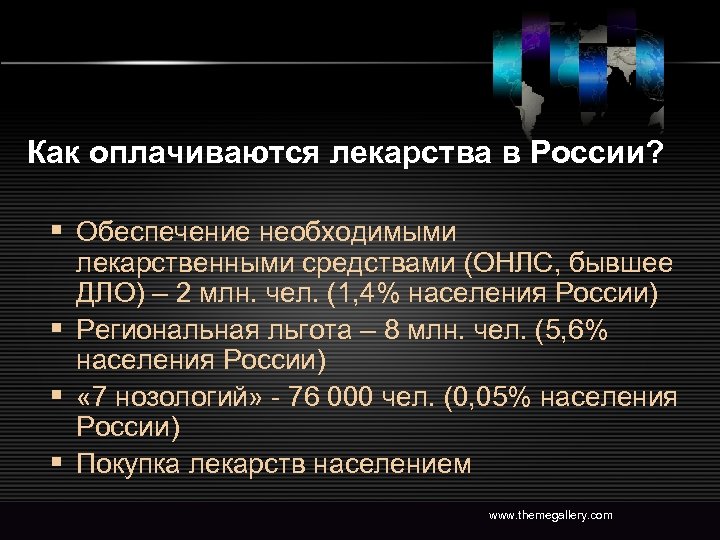 Как оплачиваются лекарства в России?

▪ Обеспечение необходимыми лекарственными средствами (ОНЛС, бывшее ДЛО) – 2 млн. чел. (1,4% населения России)
▪ Региональная льгота – 8 млн. чел. (5,6% населения России)
▪ «7 нозологий» - 76 000 чел. (0,05% населения России)
▪ Покупка лекарств населением

www.themegallery.com